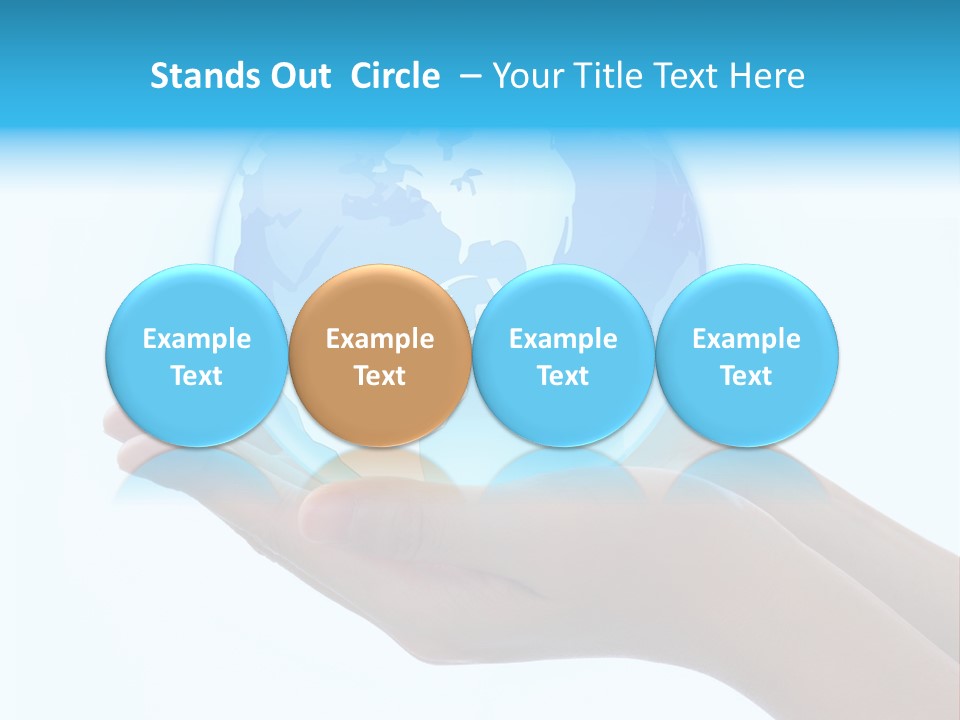 Stands Out  Circle  – Your Title Text Here

Example Text

Example Text

Example Text

Example Text